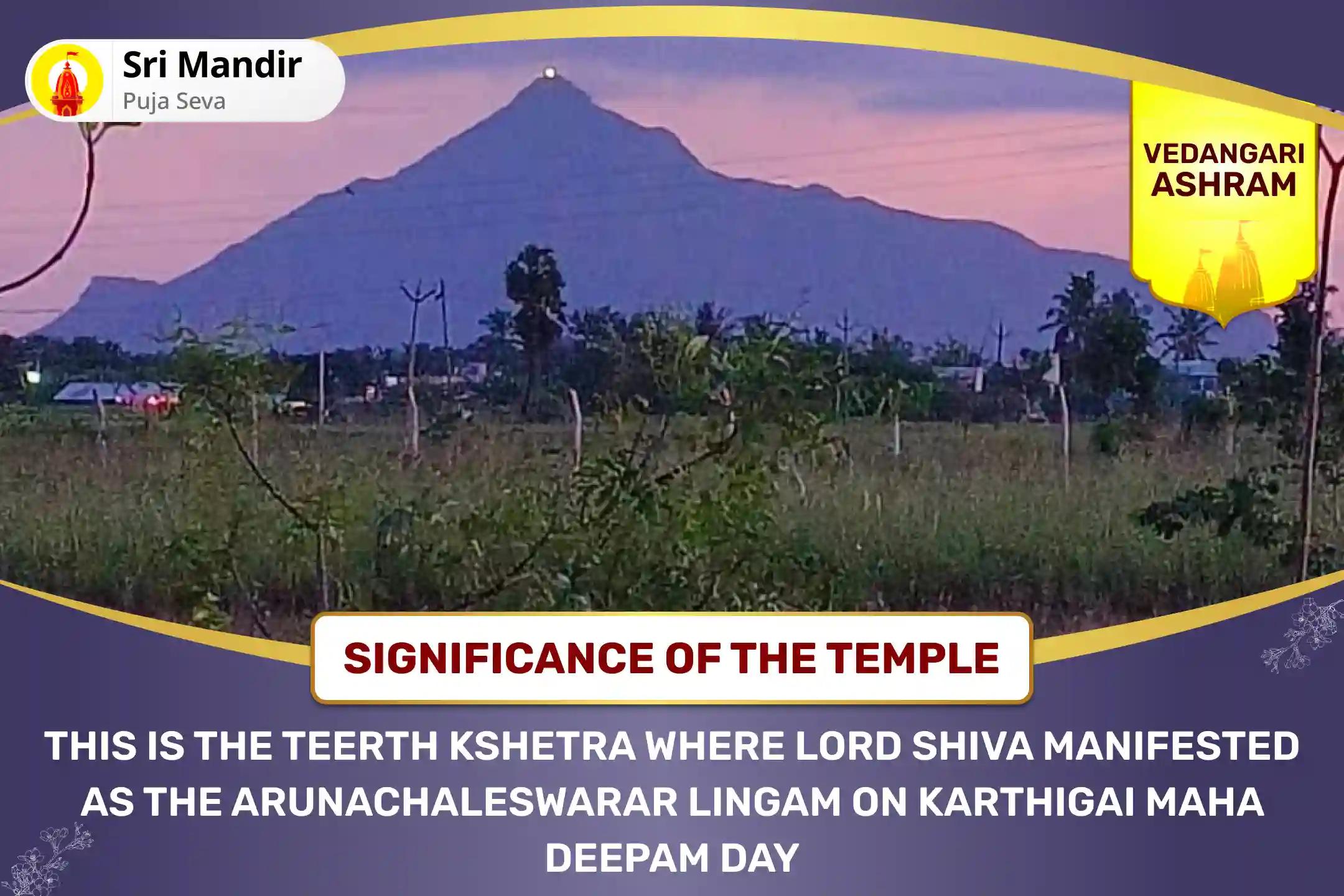 Sri Mandir
Puja Seva

VEDANGARI ASHRAM

SIGNIFICANCE OF THE TEMPLE

THIS IS THE TEERTH KSHETRA WHERE LORD SHIVA MANIFESTED AS THE ARUNACHALESWARAR LINGAM ON KARTHIGAI MAHA DEEPAM DAY